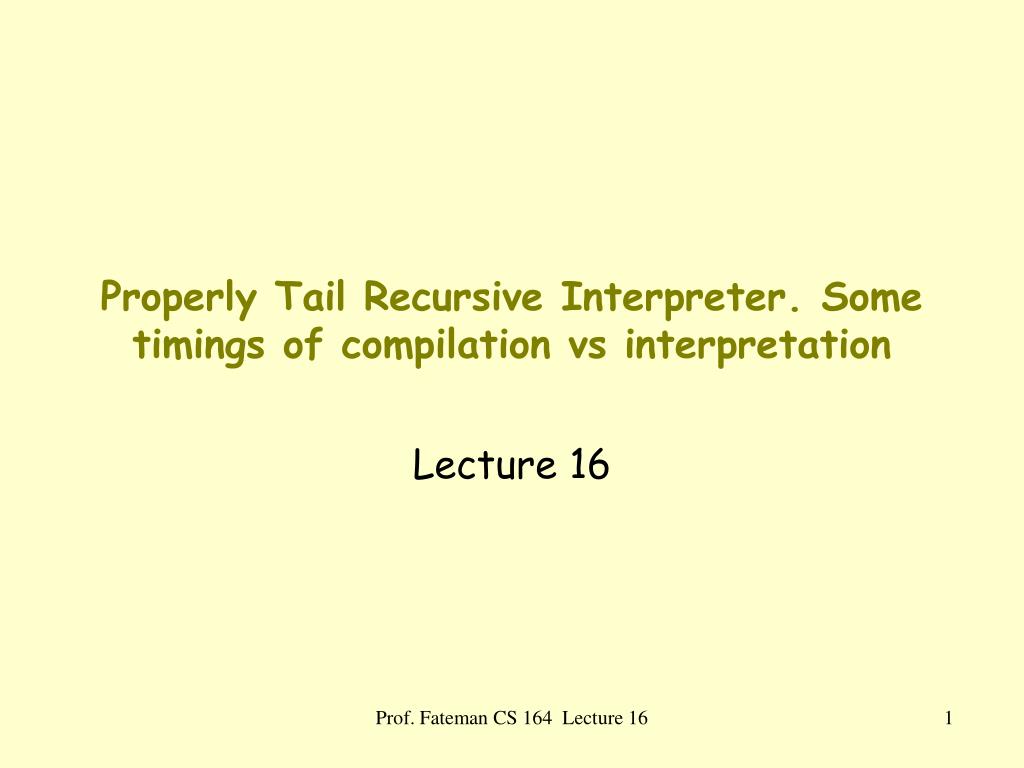 Properly Tail Recursive Interpreter. Some timings of compilation vs interpretation

Lecture 16

Prof. Fateman CS 164 Lecture 16

1